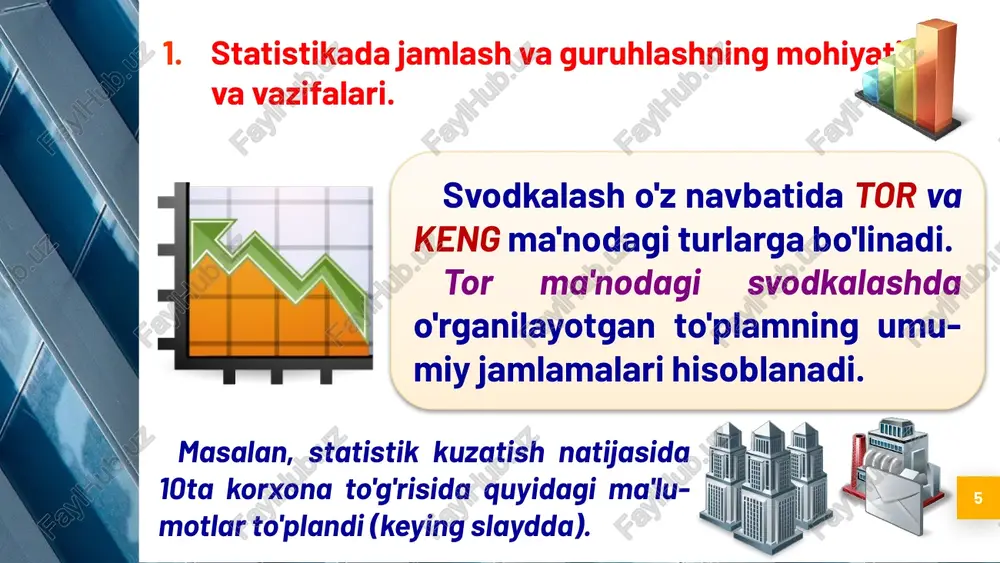 1. Statistikada jamlash va guruhlashning mohiyati va vazifalari.

Svodkalash o'z navbatida TOR va KENG ma'nodagi turlarga bo'linadi. Tor ma'nodagi svodkalashda o'rganilayotgan to'plamning umumiy jamlamalari hisoblanadi.

Masalan, statistik kuzatish natijasida 10ta korxona to'g'risida quyidagi ma'lumotlar to'plandi (keying slaydda).

5

FaylHub.uz